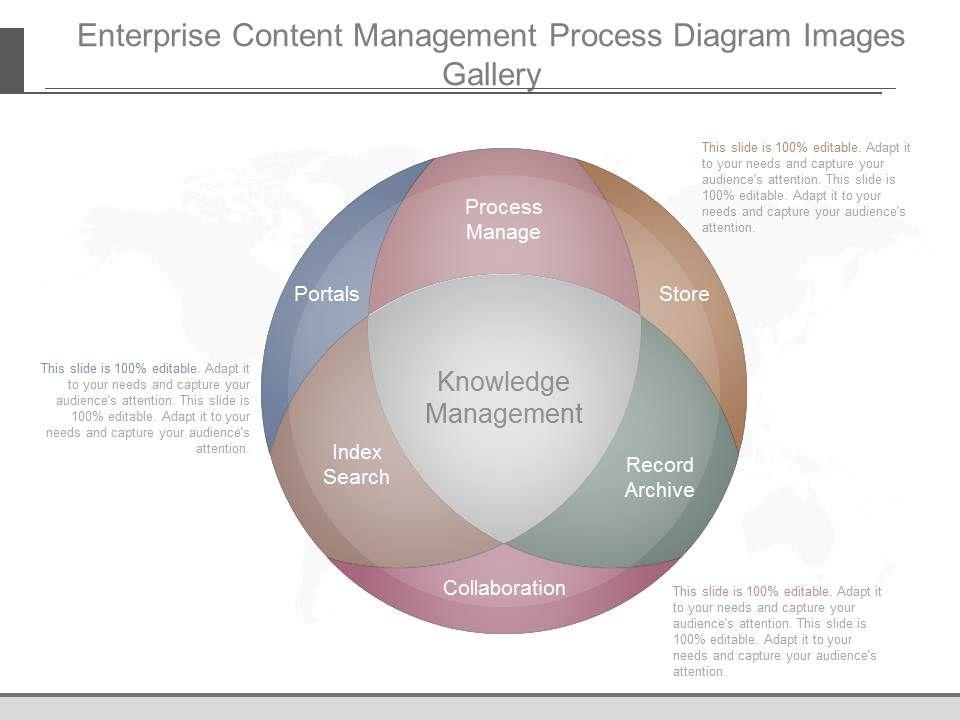 Enterprise Content Management Process Diagram Images Gallery

This slide is 100% editable. Adapt it to your needs and capture your audience's attention. This slide is 100% editable. Adapt it to your needs and capture your audience's attention.

Process Manage

Portals

Store

This slide is 100% editable. Adapt it to your needs and capture your audience's attention. This slide is 100% editable. Adapt it to your needs and capture your audience's attention.

Knowledge Management

Index Search

Record Archive

Collaboration

This slide is 100% editable. Adapt it to your needs and capture your audience's attention. This slide is 100% editable. Adapt it to your needs and capture your audience's attention.